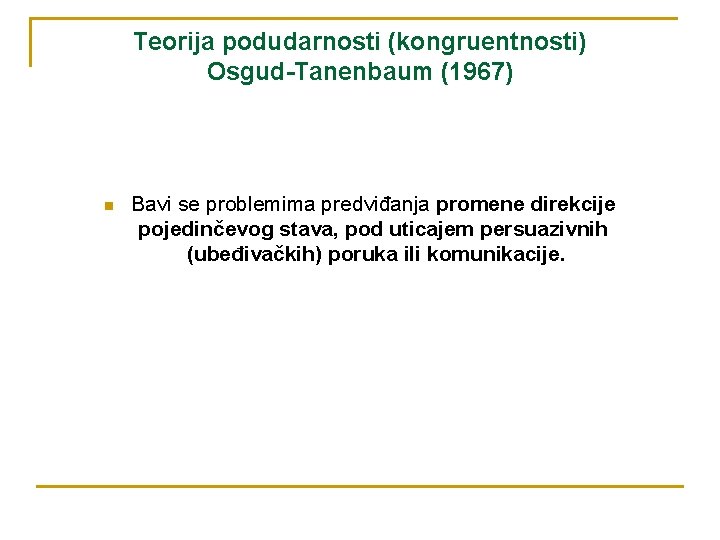 Teorija podudarnosti (kongruentnosti)
Osgud-Tanenbaum (1967)

Bavi se problemima predviđanja promene direkcije pojedinčevog stava, pod uticajem persuazivnih (ubeđivačkih) poruka ili komunikacije.